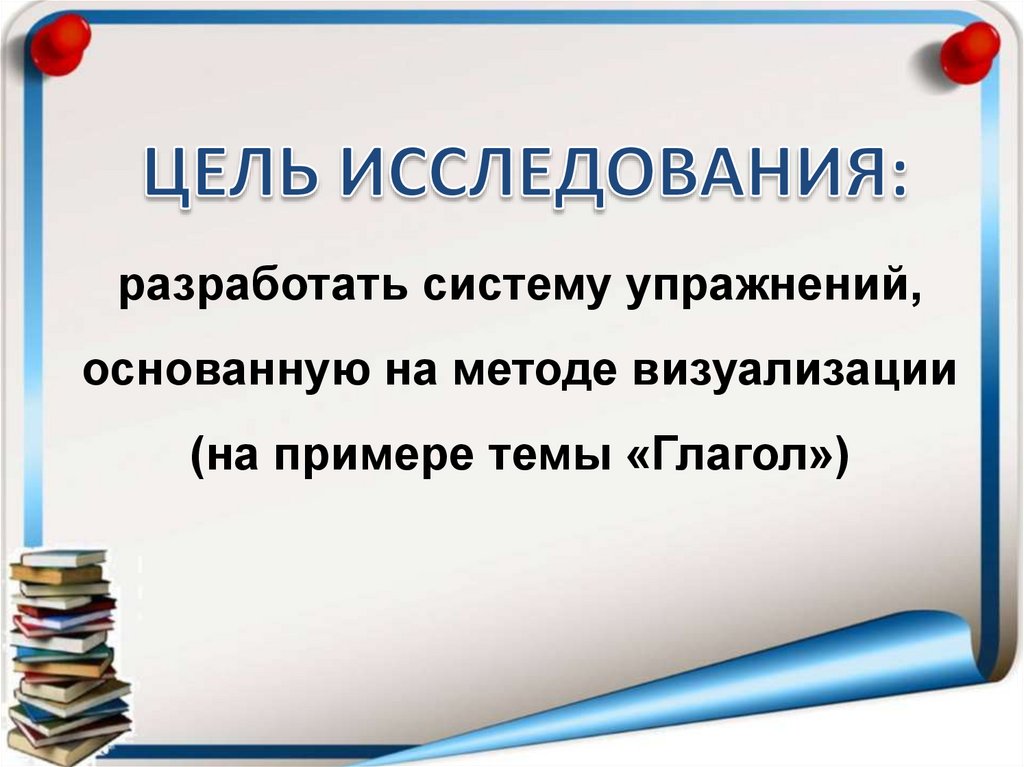 ЦЕЛЬ ИССЛЕДОВАНИЯ:

разработать систему упражнений, основанную на методе визуализации (на примере темы «Глагол»)